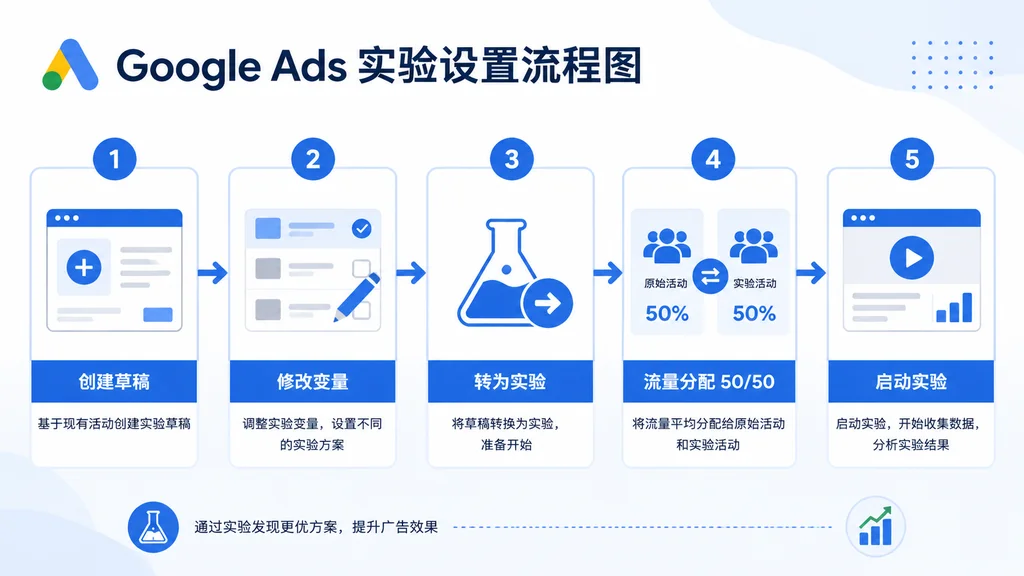 Google Ads 实验设置流程图

1
创建草稿
基于现有活动创建实验草稿

2
修改变量
调整实验变量，设置不同的实验方案

3
转为实验
将草稿转换为实验，准备开始

4
原始活动
50%
实验活动
50%
流量分配 50/50
将流量平均分配给原始活动和实验活动

5
启动实验
启动实验，开始收集数据，分析实验结果

通过实验发现更优方案，提升广告效果